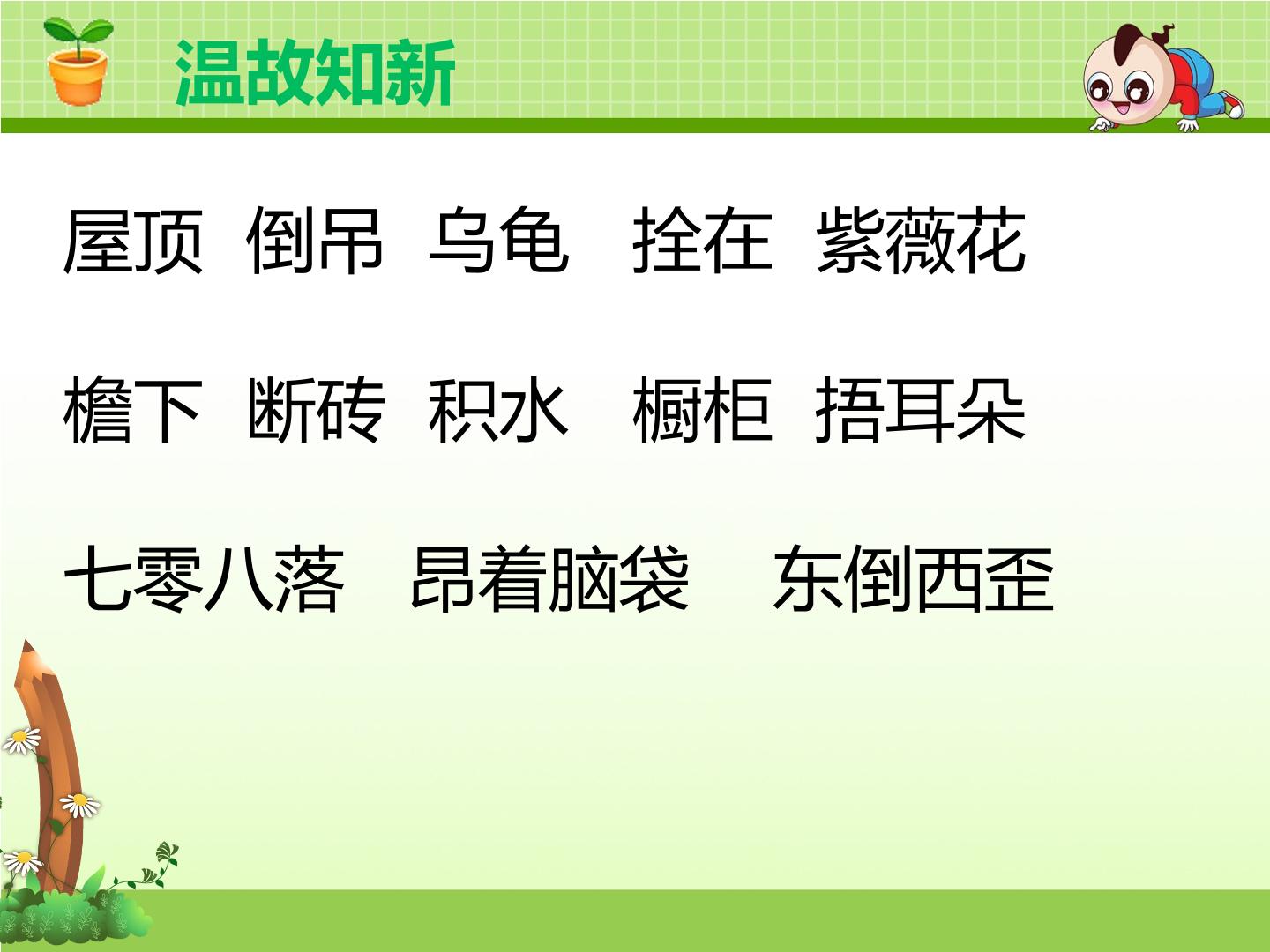 温故知新

屋顶 倒吊 乌龟 拴在 紫薇花

檐下 断砖 积水 橱柜 捂耳朵

七零八落 昂着脑袋 东倒西歪